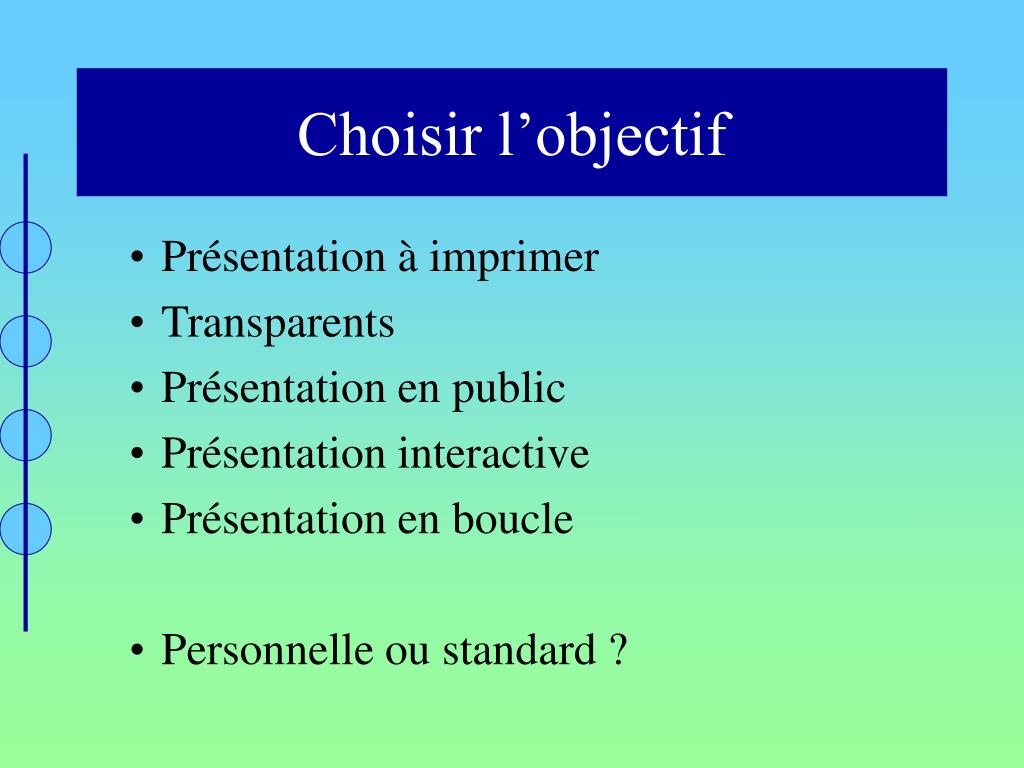 Choisir l’objectif

• Présentation à imprimer
• Transparents
• Présentation en public
• Présentation interactive
• Présentation en boucle

• Personnelle ou standard ?